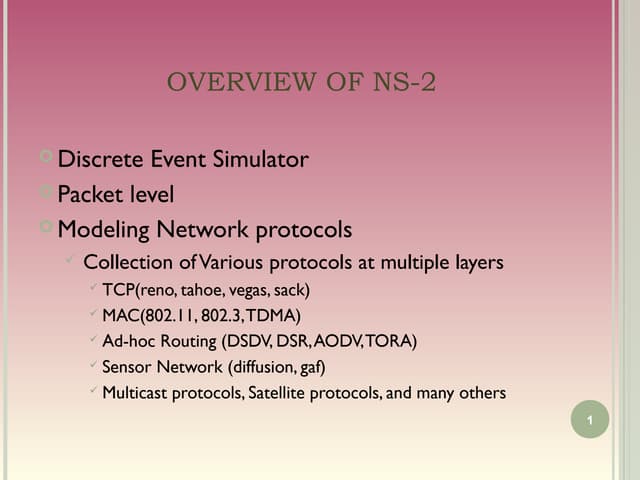 OVERVIEW OF NS-2

Discrete Event Simulator

Packet level

Modeling Network protocols

Collection of Various protocols at multiple layers

TCP(reno, tahoe, vegas, sack)

MAC(802.11, 802.3, TDMA)

Ad-hoc Routing (DSDV, DSR, AODV, TORA)

Sensor Network (diffusion, gaf)

Multicast protocols, Satellite protocols, and many others

1